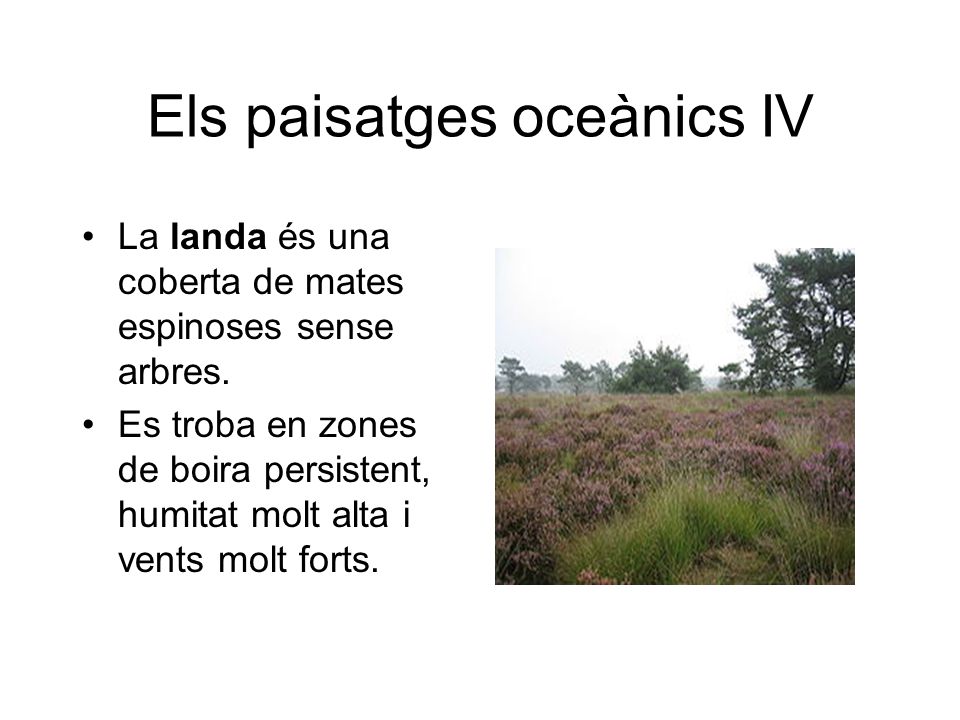 Els paisatges oceànics IV

• La landa és una coberta de mates espinoses sense arbres.
• Es troba en zones de boira persistent, humitat molt alta i vents molt forts.